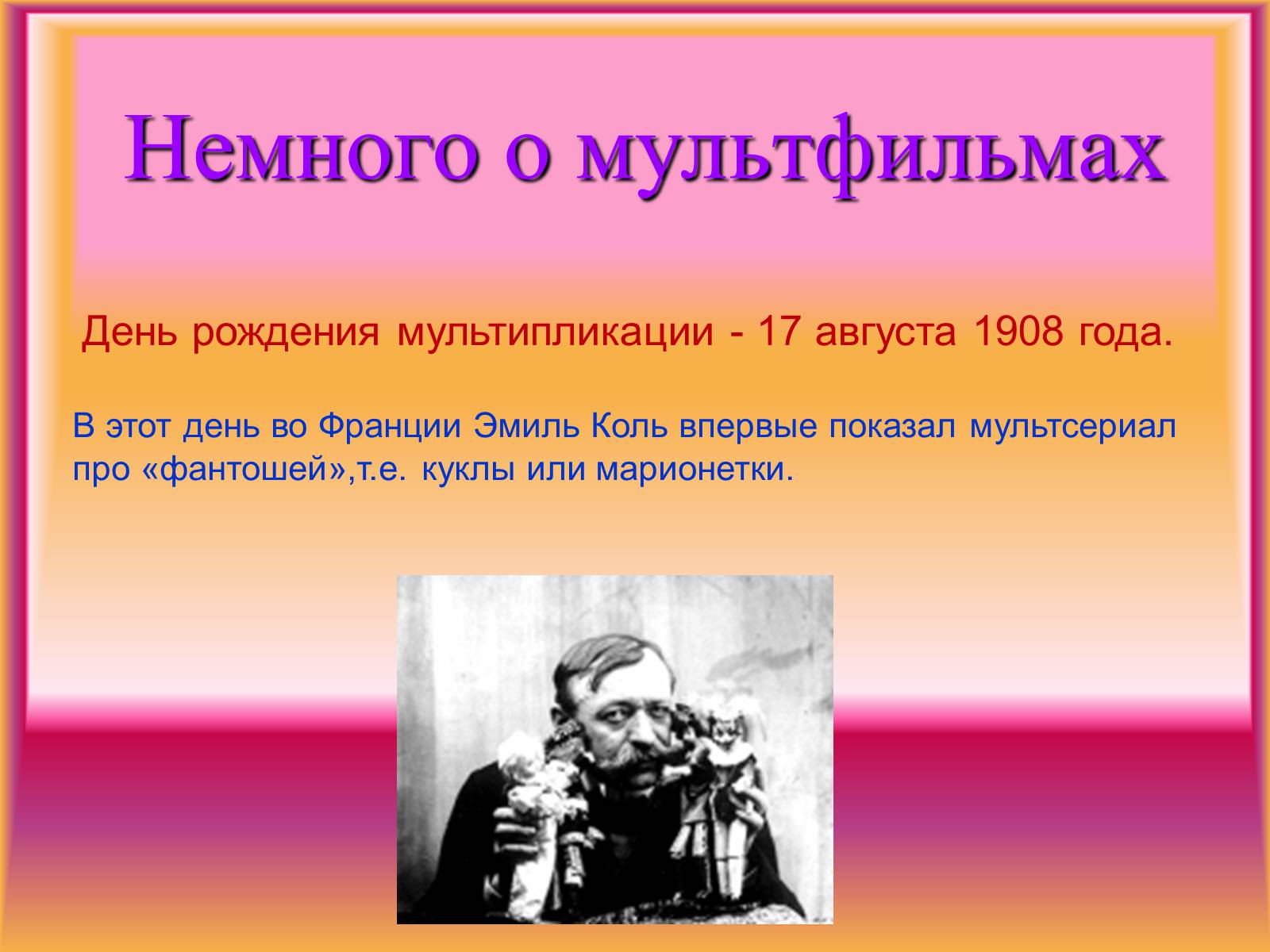 Немного о мультфильмах

День рождения мультипликации - 17 августа 1908 года.

В этот день во Франции Эмиль Коль впервые показал мультсериал про «фантошей»,т.е. куклы или марионетки.